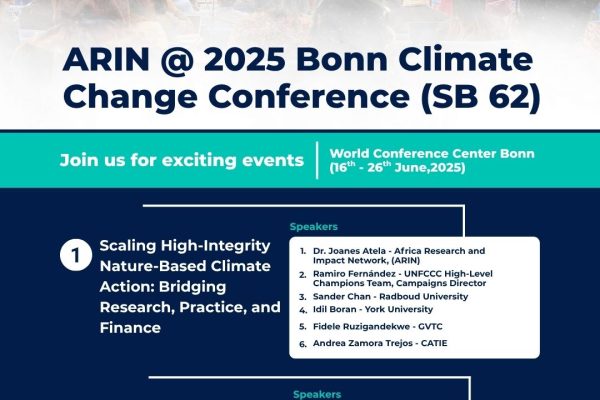 ARIN @ 2025 Bonn Climate Change Conference (SB 62)

Join us for exciting events

World Conference Center Bonn ($16^{th}$ - $26^{th}$ June,2025)

1

Scaling High-Integrity Nature-Based Climate Action: Bridging Research, Practice, and Finance

Speakers

1. Dr. Joanes Atela - Africa Research and Impact Network, (ARIN)
2. Ramiro Fernández - UNFCCC High-Level Champions Team, Campaigns Director
3. Sander Chan - Radboud University
4. Idil Boran - York University
5. Fidele Ruzigandekwe - GVTC
6. Andrea Zamora Trejos - CATIE

Speakers